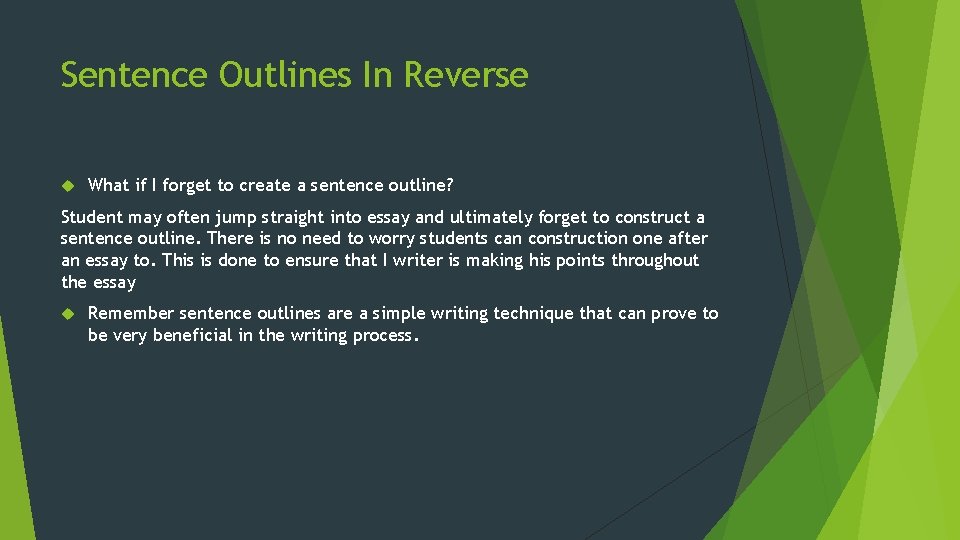 Sentence Outlines In Reverse

What if I forget to create a sentence outline?

Student may often jump straight into essay and ultimately forget to construct a sentence outline. There is no need to worry students can construction one after an essay to. This is done to ensure that I writer is making his points throughout the essay

Remember sentence outlines are a simple writing technique that can prove to be very beneficial in the writing process.